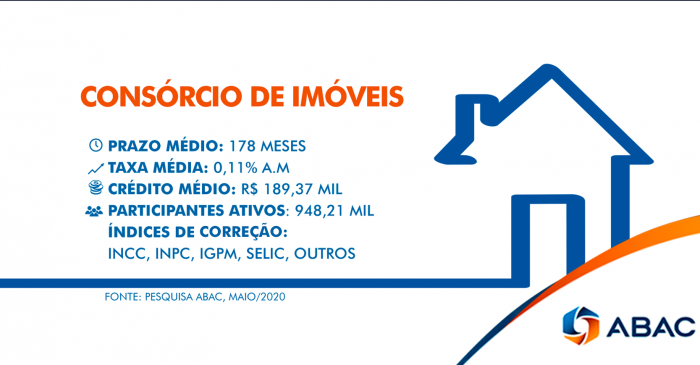 CONSÓRCIO DE IMÓVEIS

PRAZO MÉDIO: 178 MESES
TAXA MÉDIA: 0,11% A.M
CRÉDITO MÉDIO: R$ 189,37 MIL
PARTICIPANTES ATIVOS: 948,21 MIL
ÍNDICES DE CORREÇÃO:
INCC, INPC, IGPM, SELIC, OUTROS

FONTE: PESQUISA ABAC, MAIO/2020

ABAC